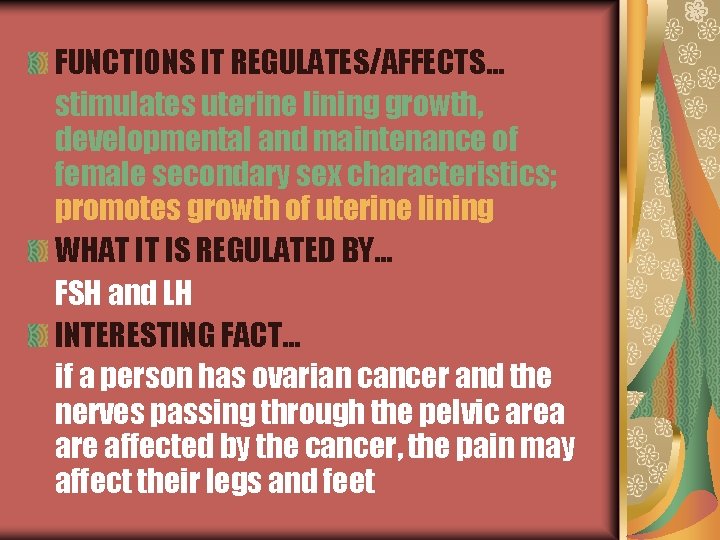 FUNCTIONS IT REGULATES/AFFECTS…

stimulates uterine lining growth, developmental and maintenance of female secondary sex characteristics; promotes growth of uterine lining

WHAT IT IS REGULATED BY…

FSH and LH

INTERESTING FACT…

if a person has ovarian cancer and the nerves passing through the pelvic area are affected by the cancer, the pain may affect their legs and feet